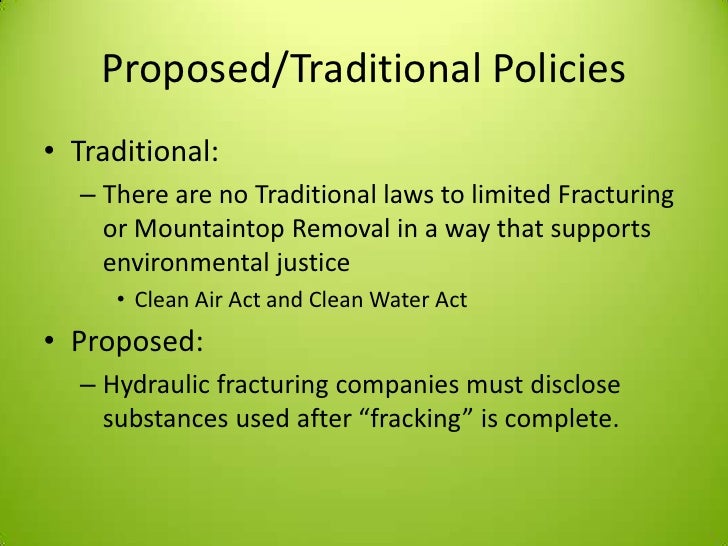 Proposed/Traditional Policies

• Traditional:
– There are no Traditional laws to limited Fracturing or Mountaintop Removal in a way that supports environmental justice
• Clean Air Act and Clean Water Act

• Proposed:
– Hydraulic fracturing companies must disclose substances used after “fracking” is complete.